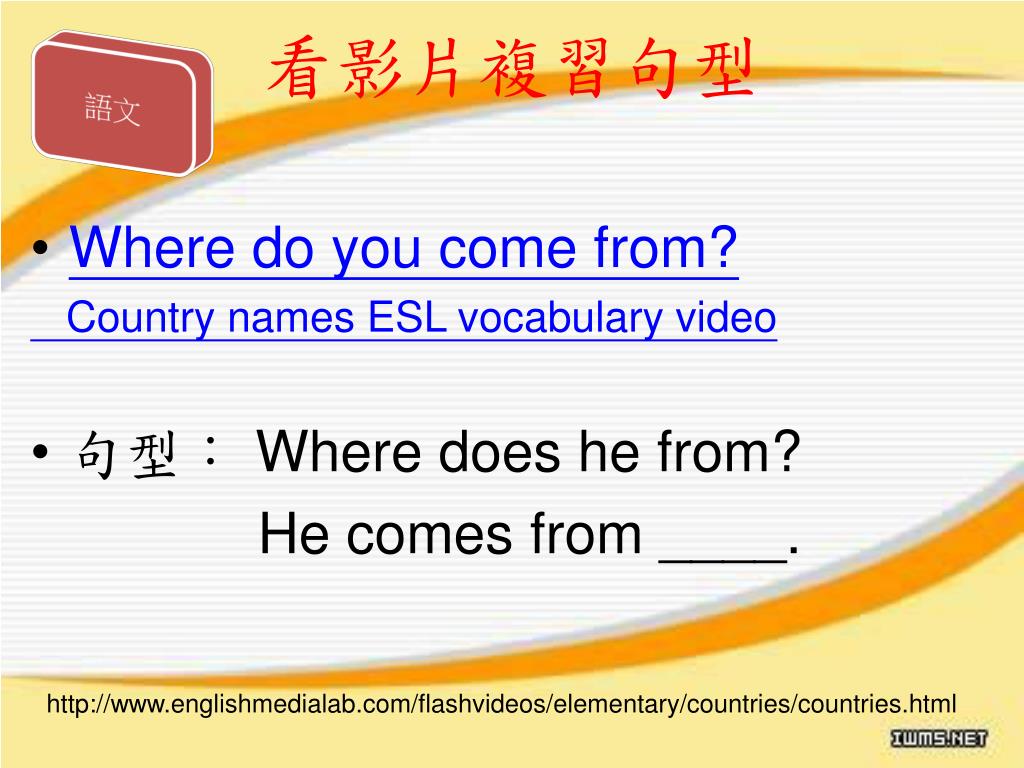 語文

看影片複習句型

• Where do you come from? Country names ESL vocabulary video

• 句型： Where does he from?
He comes from ____.

http://www.englishmedialab.com/flashvideos/elementary/countries/countries.html

IWMS.NET